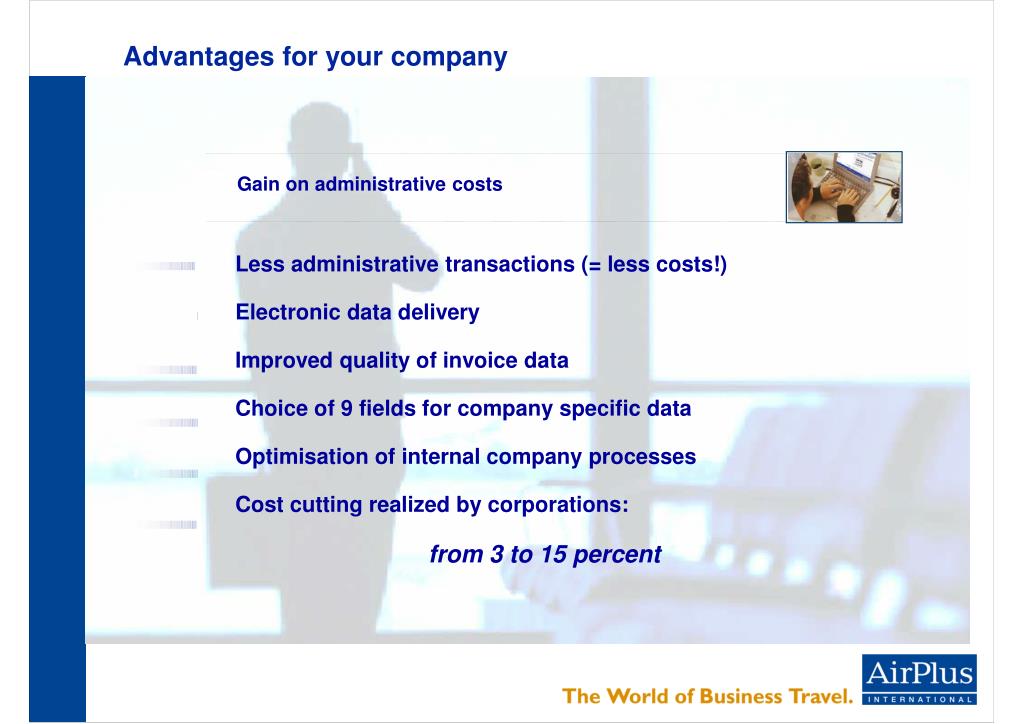 Advantages for your company

Gain on administrative costs

Less administrative transactions (= less costs!)

Electronic data delivery

Improved quality of invoice data

Choice of 9 fields for company specific data

Optimisation of internal company processes

Cost cutting realized by corporations:

from 3 to 15 percent

The World of Business Travel.

AirPlus
INTERNATIONAL